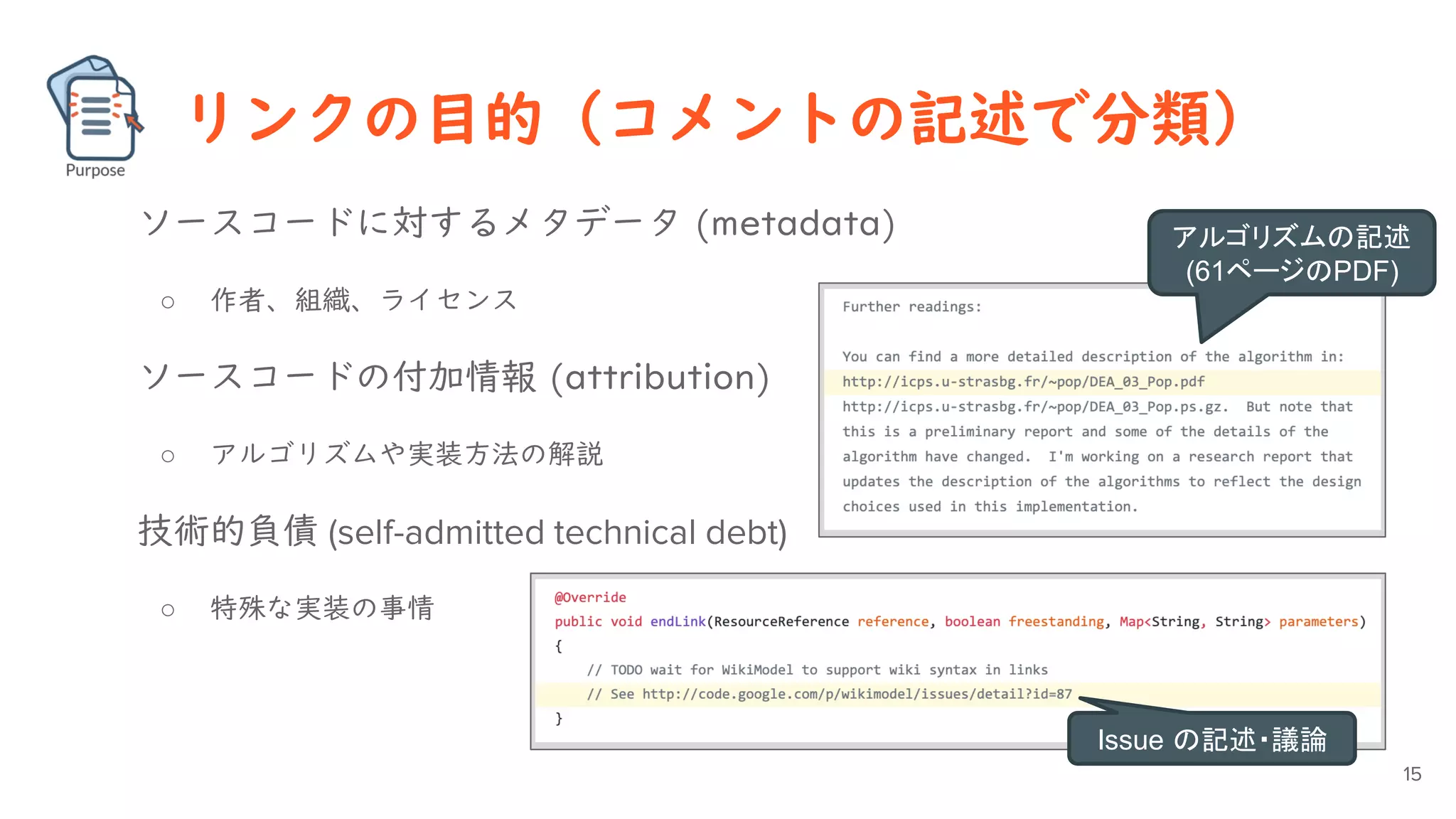 Purpose

リンクの目的（コメントの記述で分類）

ソースコードに対するメタデータ (metadata)

○ 作者、組織、ライセンス

ソースコードの付加情報 (attribution)

○ アルゴリズムや実装方法の解説

技術的負債 (self-admitted technical debt)

○ 特殊な実装の事情

アルゴリズムの記述 (61ページのPDF)

Further readings:

You can find a more detailed description of the algorithm in:
http://icps.u-strasbg.fr/~pop/DEA_03_Pop.pdf
http://icps.u-strasbg.fr/~pop/DEA_03_Pop.ps.gz. But note that this is a preliminary report and some of the details of the algorithm have changed. I'm working on a research report that updates the description of the algorithms to reflect the design choices used in this implementation.

@Override
public void endLink(ResourceReference reference, boolean freestanding, Map<String, String> parameters)
{
// TODO wait for WikiModel to support wiki syntax in links
// See http://code.google.com/p/wikimodel/issues/detail?id=87
}

Issue の記述・議論

15